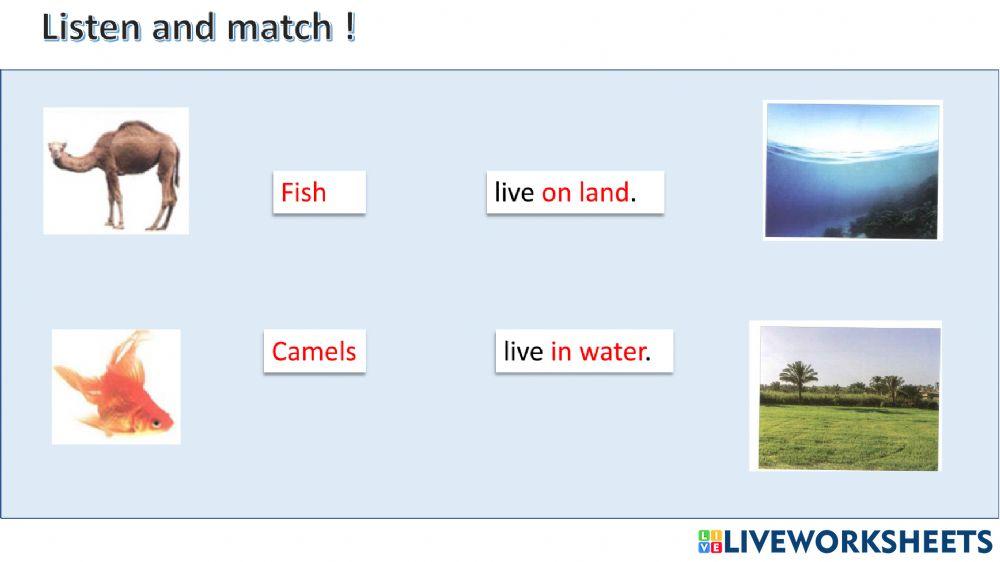 Listen and match !

Fish

live on land.

Camels

live in water.

LIVEWORKSHEETS